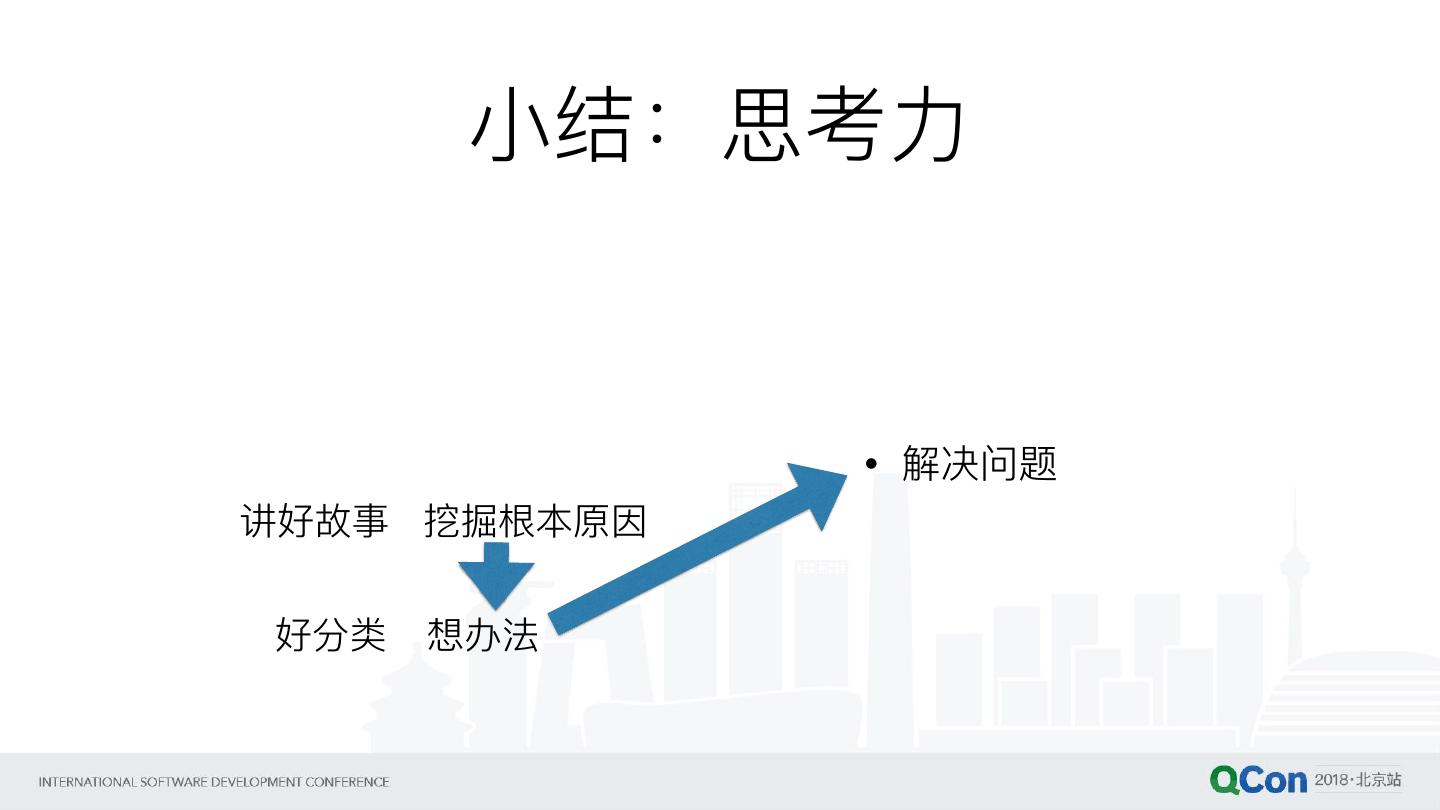 小结：思考力

• 解决问题

讲好故事　挖掘根本原因

好分类　想办法

INTERNATIONAL SOFTWARE DEVELOPMENT CONFERENCE

QCon 2018·北京站